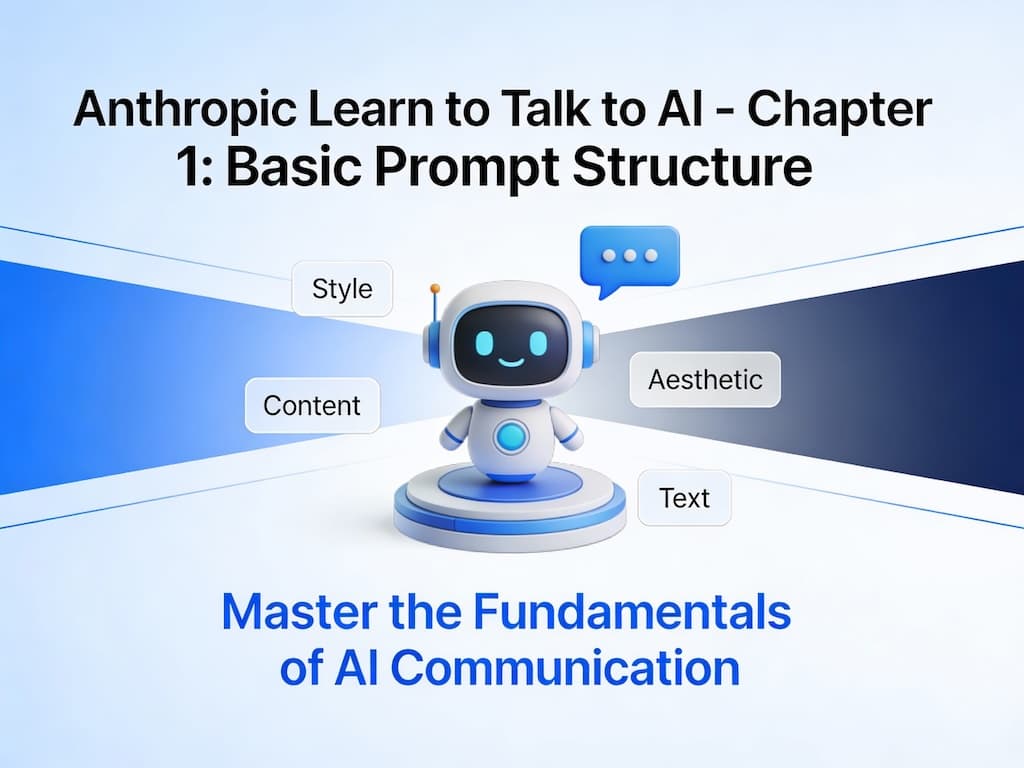 Anthropic Learn to Talk to AI - Chapter 1: Basic Prompt Structure

Style

Content

Aesthetic

Text

Master the Fundamentals of AI Communication